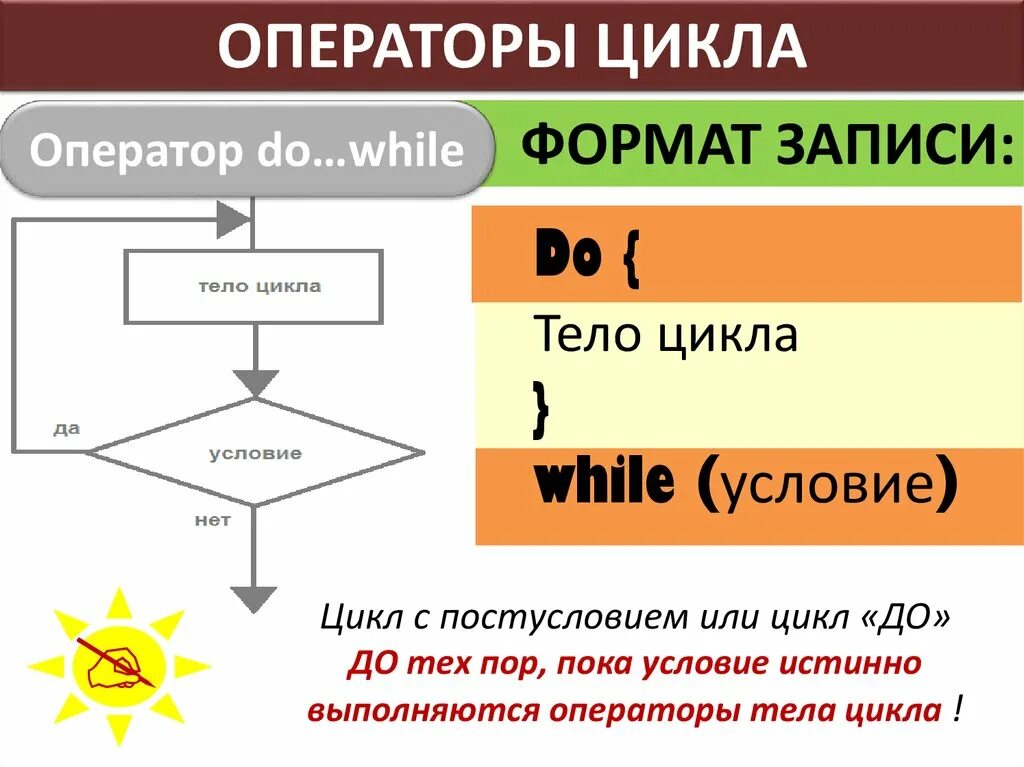 ОПЕРАТОРЫ ЦИКЛА

Оператор do…while

ФОРМАТ ЗАПИСИ:

тело цикла

да

условие

нет

Do {

Тело цикла

}

while (условие)

Цикл с постусловием или цикл «ДО»
ДО тех пор, пока условие истинно выполняются операторы тела цикла !